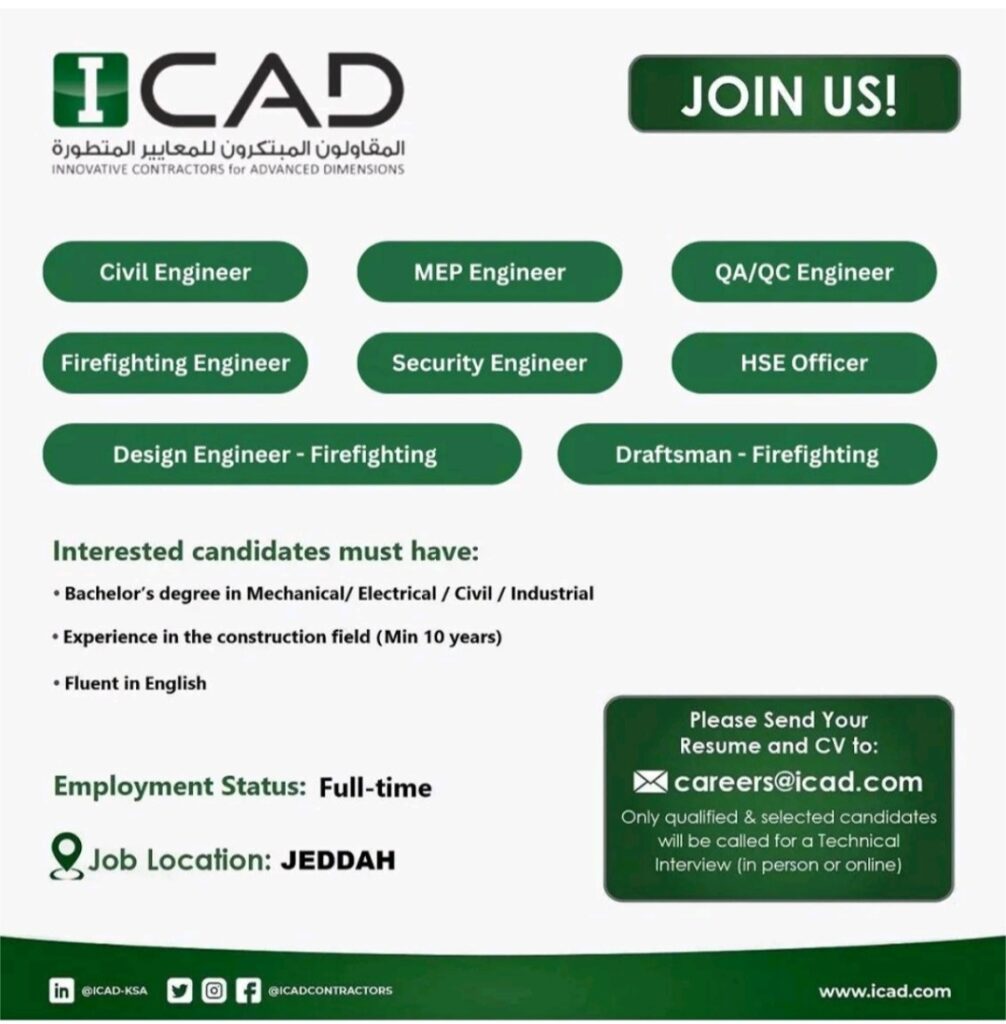 ICAD
المقاولون المبتكرون للمعايير المتطورة
INNOVATIVE CONTRACTORS for ADVANCED DIMENSIONS

JOIN US!

Civil Engineer

MEP Engineer

QA/QC Engineer

Firefighting Engineer

Security Engineer

HSE Officer

Design Engineer - Firefighting

Draftsman - Firefighting

Interested candidates must have:

• Bachelor's degree in Mechanical/ Electrical / Civil / Industrial

• Experience in the construction field (Min 10 years)

• Fluent in English

Employment Status: Full-time

Job Location: JEDDAH

Please Send Your Resume and CV to:

careers@icad.com

Only qualified & selected candidates will be called for a Technical Interview (in person or online)

@ICAD-KSA @ICADCONTRACTORS www.icad.com